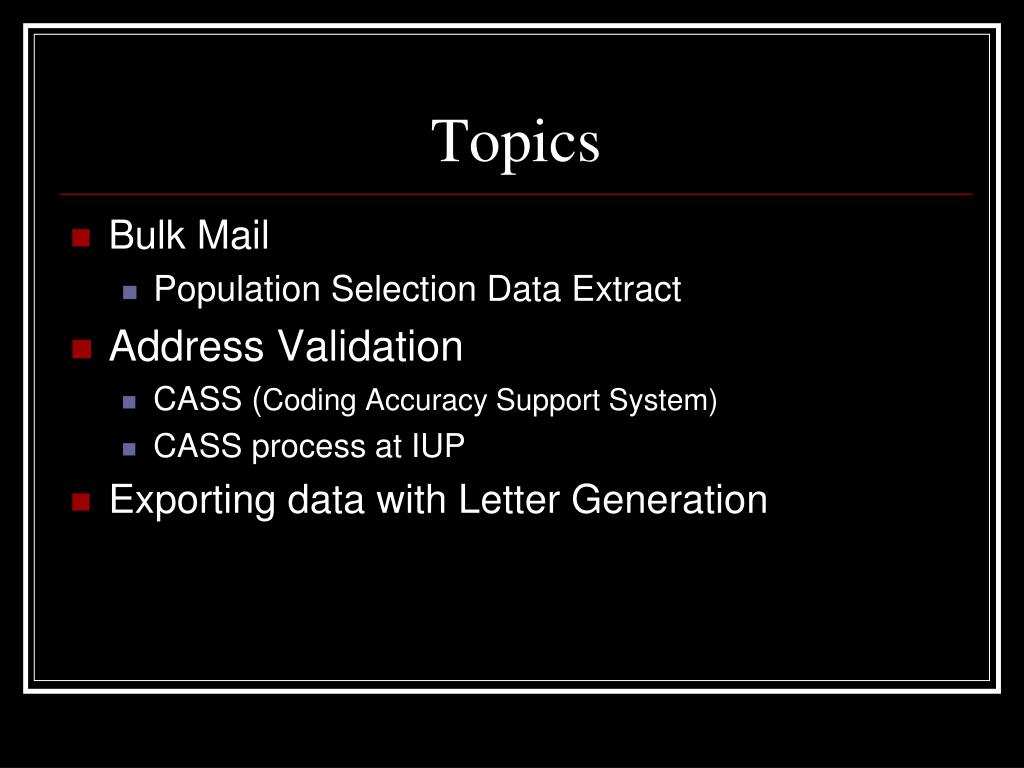 Topics

Bulk Mail
Population Selection Data Extract
Address Validation
CASS (Coding Accuracy Support System)
CASS process at IUP
Exporting data with Letter Generation